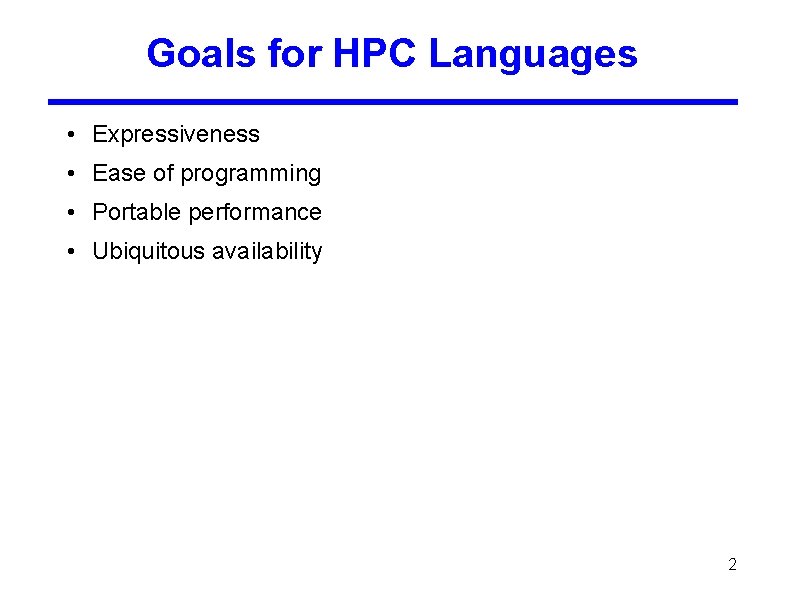 Goals for HPC Languages

• Expressiveness
• Ease of programming
• Portable performance
• Ubiquitous availability

2